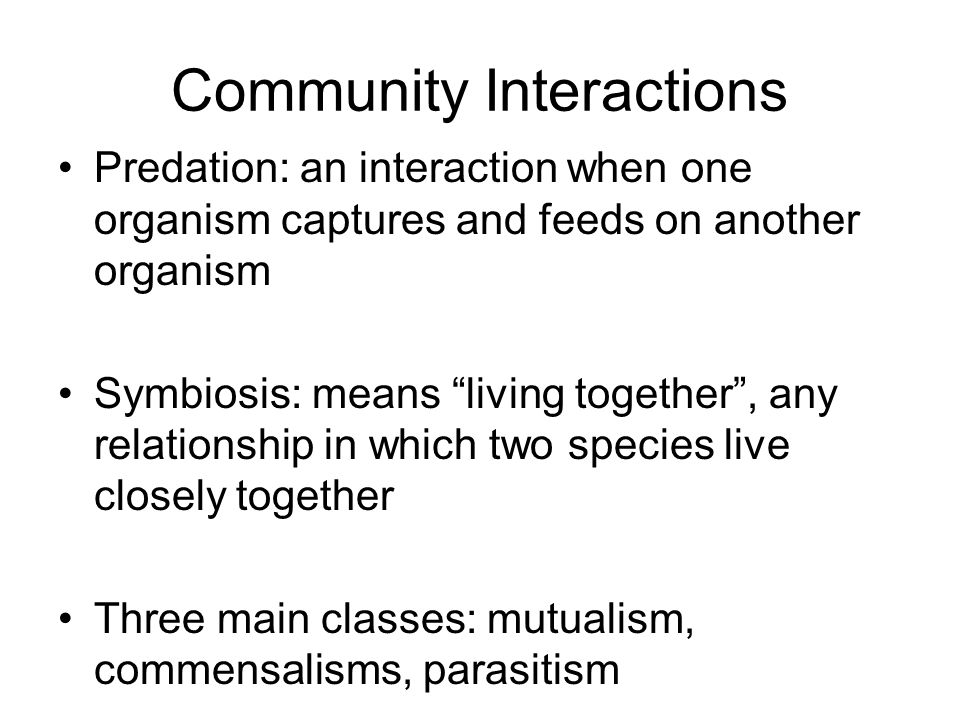 Community Interactions

• Predation: an interaction when one organism captures and feeds on another organism

• Symbiosis: means “living together”, any relationship in which two species live closely together

• Three main classes: mutualism, commensalisms, parasitism